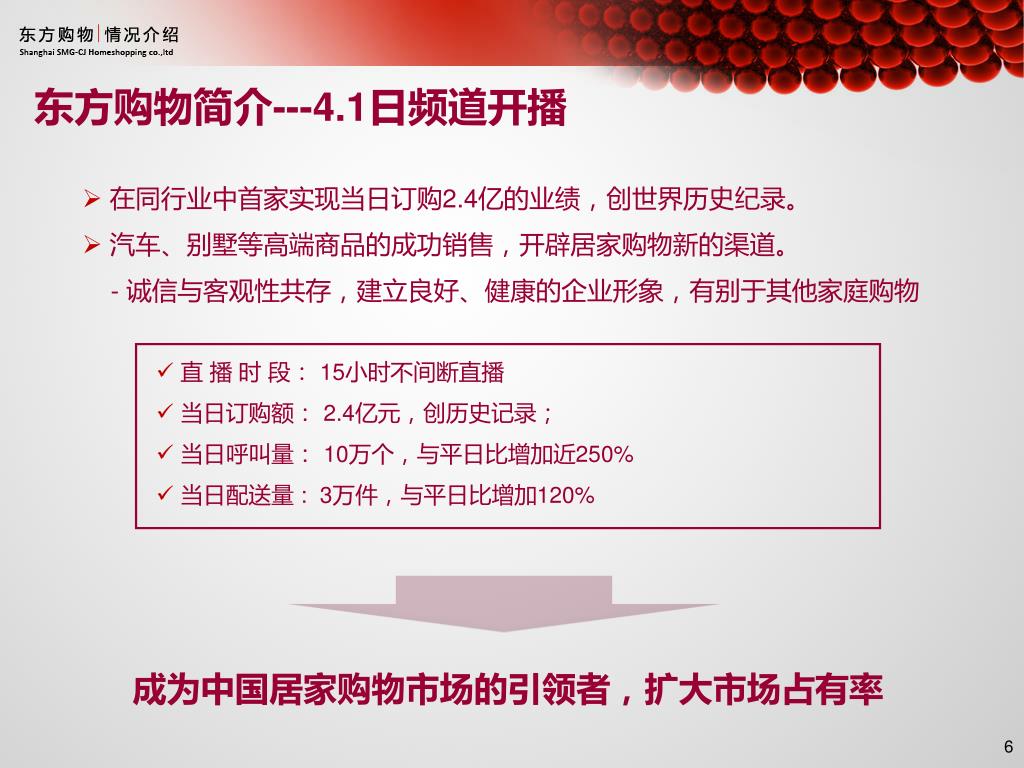 东方购物 | 情况介绍
Shanghai SMG-CJ Homeshopping co.,ltd

东方购物简介---4.1日频道开播

➢ 在同行业中首家实现当日订购2.4亿的业绩，创世界历史纪录。

➢ 汽车、别墅等高端商品的成功销售，开辟居家购物新的渠道。

- 诚信与客观性共存，建立良好、健康的企业形象，有别于其他家庭购物

✓ 直 播 时 段： 15小时不间断直播
✓ 当日订购额： 2.4亿元，创历史记录；
✓ 当日呼叫量： 10万个，与平日比增加近250%
✓ 当日配送量： 3万件，与平日比增加120%

成为中国居家购物市场的引领者，扩大市场占有率

6